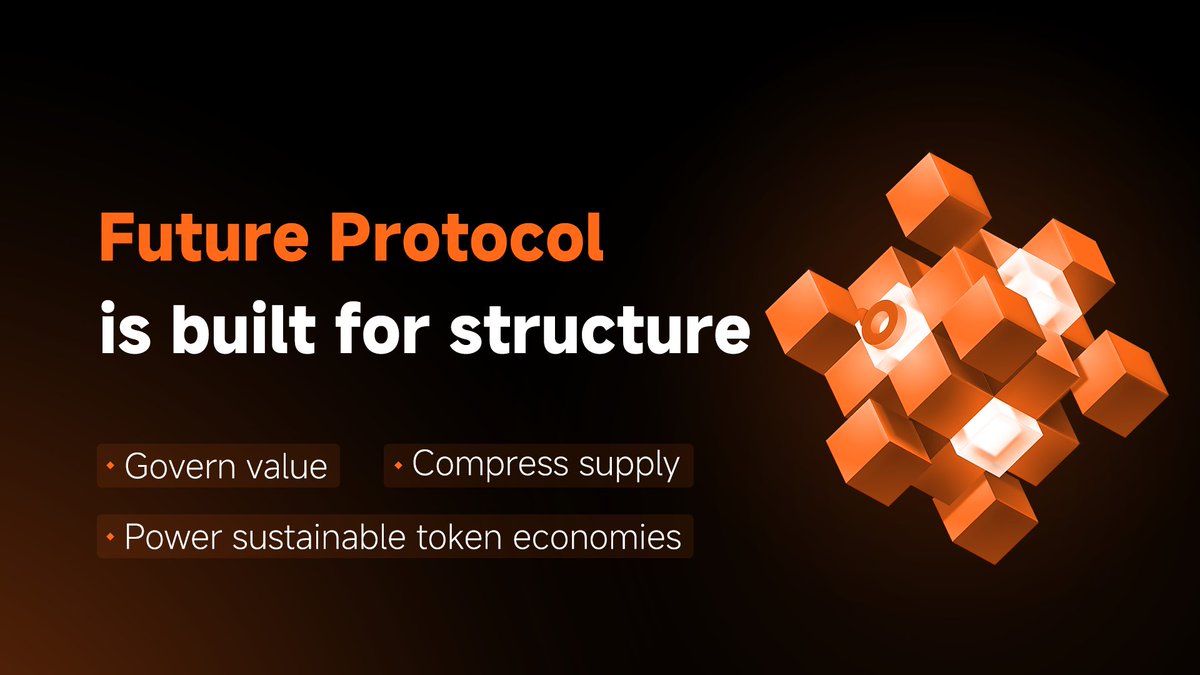 Future Protocol
is built for structure

Govern value

Compress supply

Power sustainable token economies